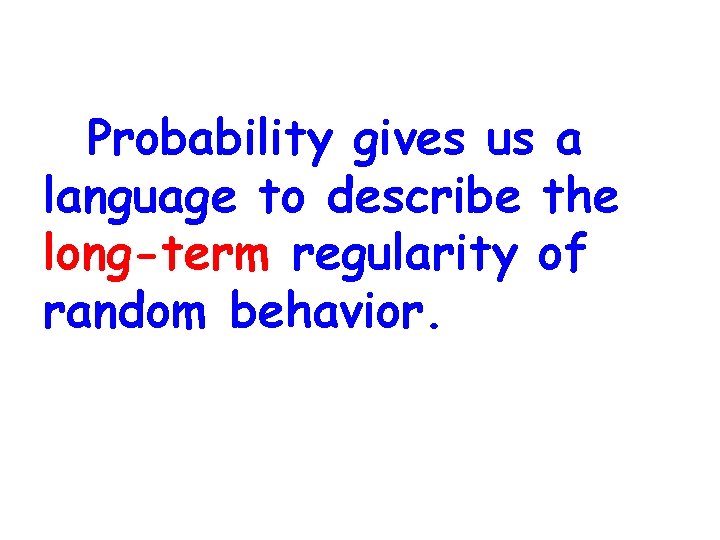 Probability gives us a language to describe the long-term regularity of random behavior.